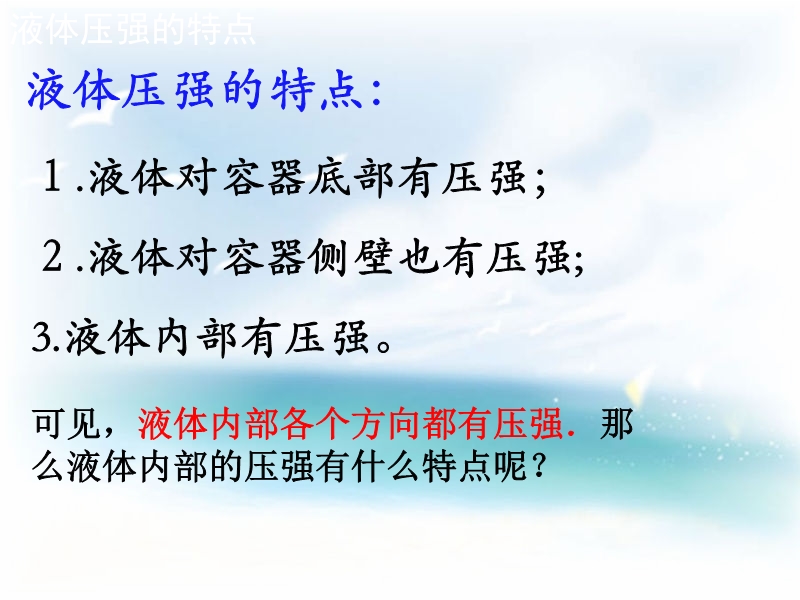 液体压强的特点

液体压强的特点：

１.液体对容器底部有压强；

２.液体对容器侧壁也有压强;

3.液体内部有压强。

可见，液体内部各个方向都有压强．那么液体内部的压强有什么特点呢？